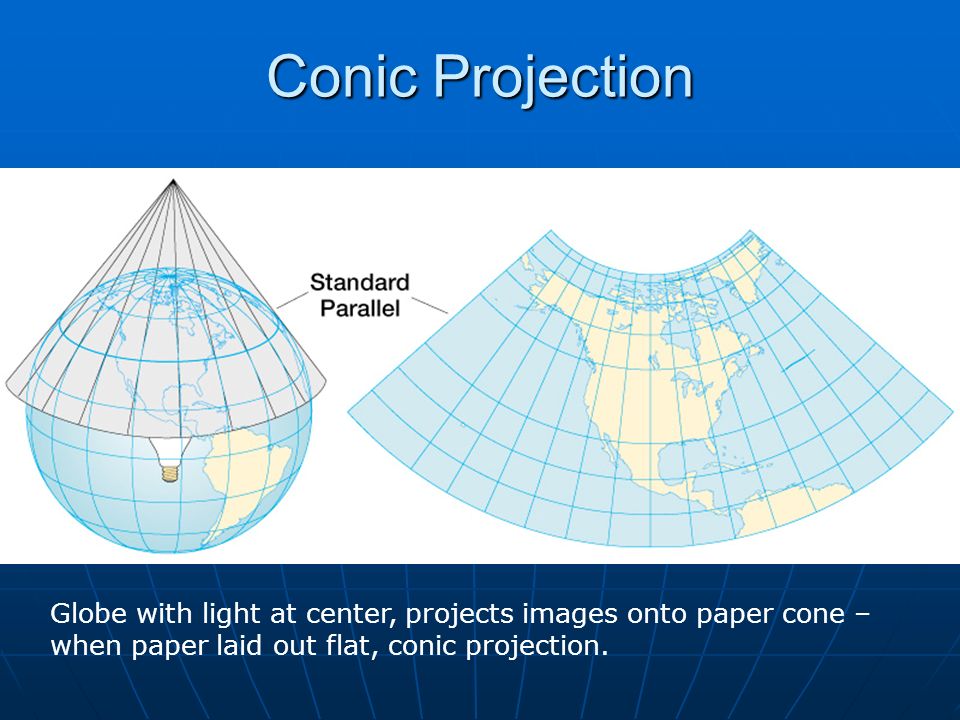 Conic Projection

Standard Parallel

Globe with light at center, projects images onto paper cone – when paper laid out flat, conic projection.